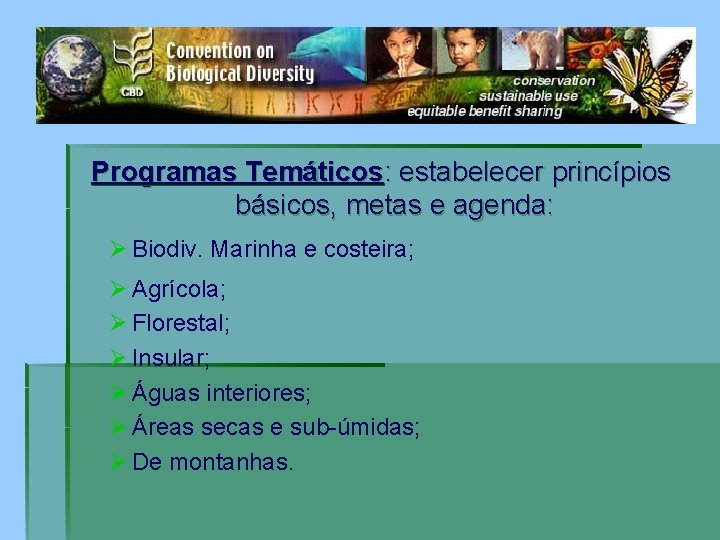 CBD
Convention on Biological Diversity
conservation
sustainable use
equitable benefit sharing

Programas Temáticos: estabelecer princípios básicos, metas e agenda:

➢ Biodiv. Marinha e costeira;
➢ Agrícola;
➢ Florestal;
➢ Insular;
➢ Águas interiores;
➢ Áreas secas e sub-úmidas;
➢ De montanhas.